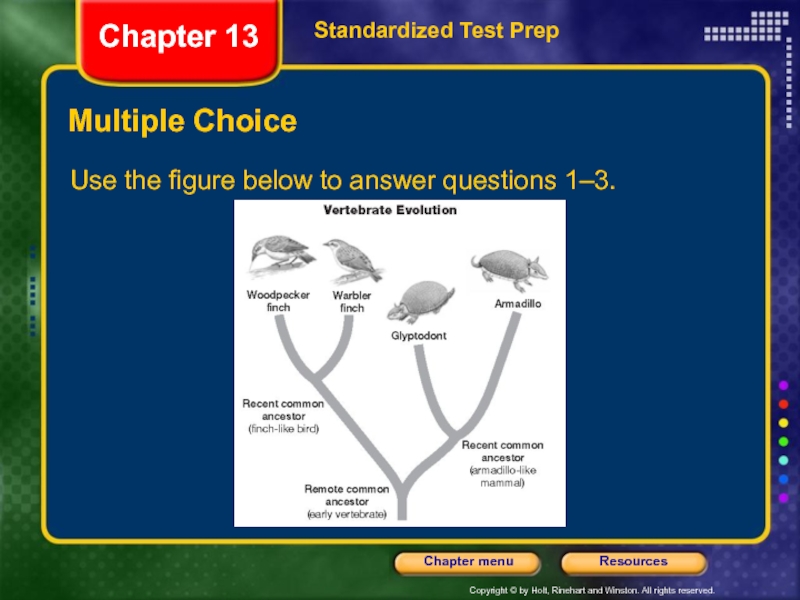 Chapter 13

Standardized Test Prep

Multiple Choice

Use the figure below to answer questions 1–3.

Vertebrate Evolution

Woodpecker finch

Warbler finch

Glyptodont

Armadillo

Recent common ancestor (finch-like bird)

Recent common ancestor (armadillo-like mammal)

Remote common ancestor (early vertebrate)

Chapter menu

Resources

Copyright © by Holt, Rinehart and Winston. All rights reserved.